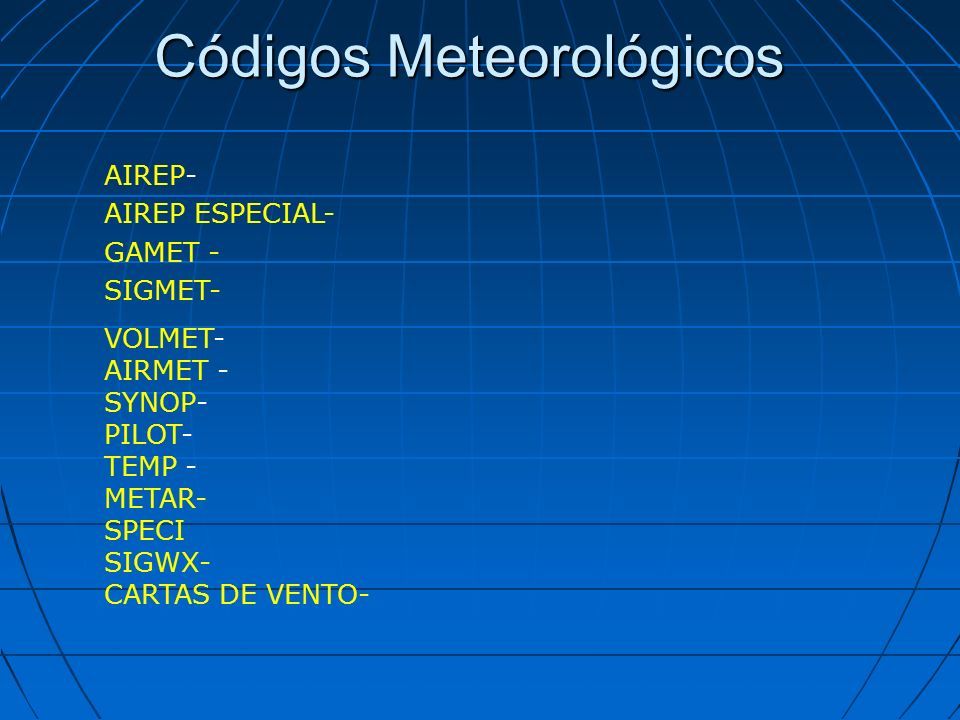 Códigos Meteorológicos

AIREP-
AIREP ESPECIAL-
GAMET -
SIGMET-

VOLMET-
AIRMET -
SYNOP-
PILOT-
TEMP -
METAR-
SPECI
SIGWX-
CARTAS DE VENTO-